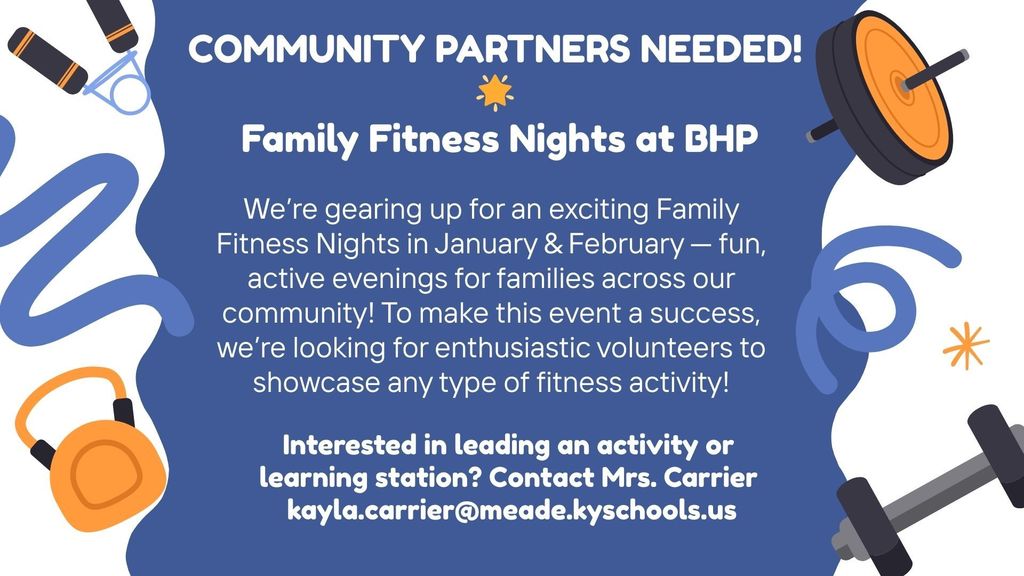 COMMUNITY PARTNERS NEEDED!

Family Fitness Nights at BHP

We're gearing up for an exciting Family Fitness Nights in January & February — fun, active evenings for families across our community! To make this event a success, we're looking for enthusiastic volunteers to showcase any type of fitness activity!

Interested in leading an activity or learning station? Contact Mrs. Carrier kayla.carrier@meade.kyschools.us